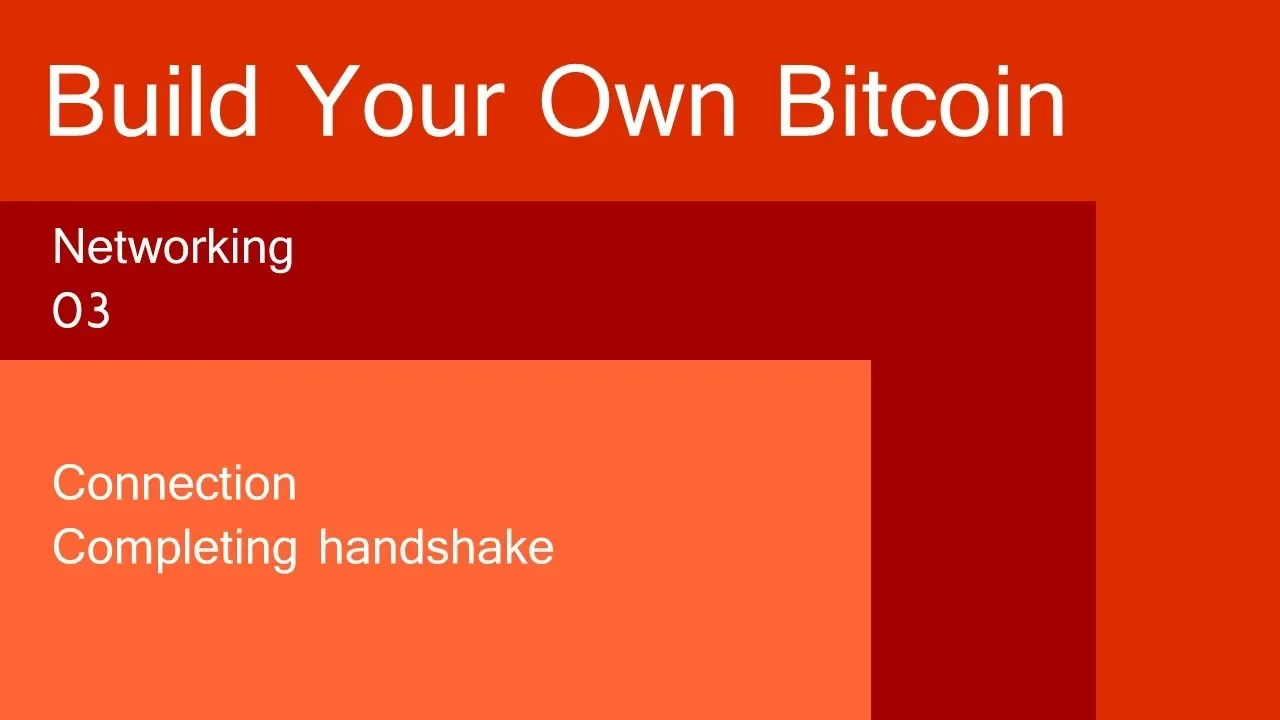 Build Your Own Bitcoin

Networking
03

Connection
Completing handshake